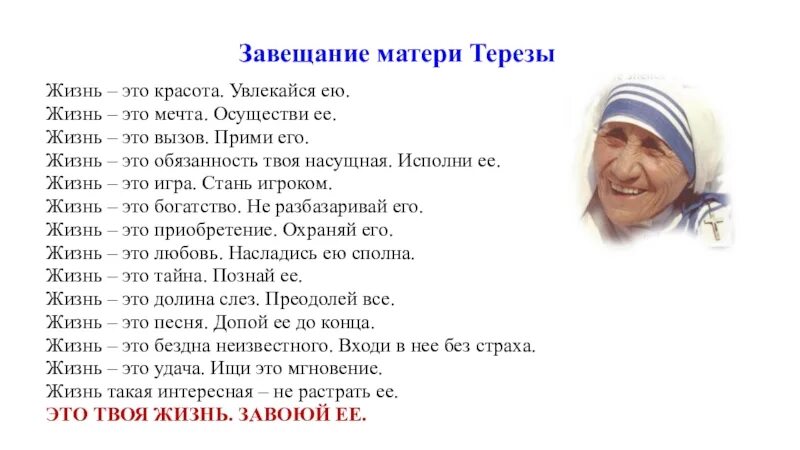 Завещание матери Терезы

Жизнь – это красота. Увлекайся ею.
Жизнь – это мечта. Осуществи ее.
Жизнь – это вызов. Прими его.
Жизнь – это обязанность твоя насущная. Исполни ее.
Жизнь – это игра. Стань игроком.
Жизнь – это богатство. Не разбазаривай его.
Жизнь – это приобретение. Охраняй его.
Жизнь – это любовь. Насладись ею сполна.
Жизнь – это тайна. Познай ее.
Жизнь – это долина слез. Преодолей все.
Жизнь – это песня. Допой ее до конца.
Жизнь – это бездна неизвестного. Входи в нее без страха.
Жизнь – это удача. Ищи это мгновение.
Жизнь такая интересная – не растрать ее.
ЭТО ТВОЯ ЖИЗНЬ. ЗАВОЮЙ ЕЕ.